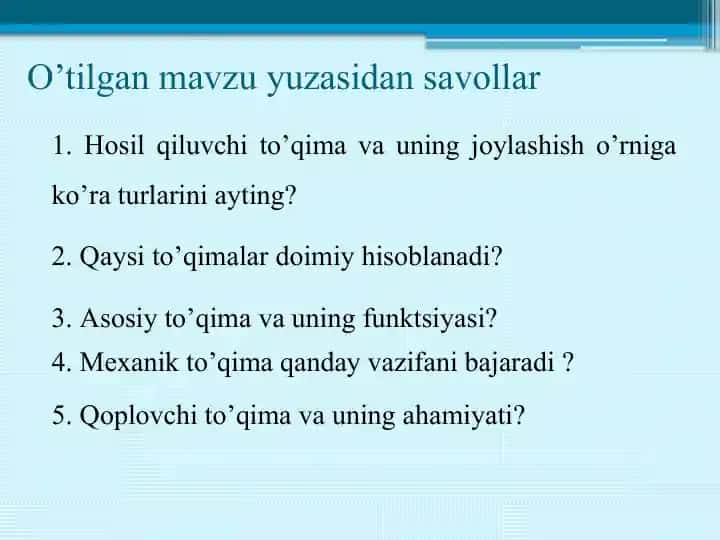 O’tilgan mavzu yuzasidan savollar

1. Hosil qiluvchi to’qima va uning joylashish o’rniga ko’ra turlarini ayting?

2. Qaysi to’qimalar doimiy hisoblanadi?

3. Asosiy to’qima va uning funktsiyasi?
4. Mexanik to’qima qanday vazifani bajaradi ?

5. Qoplovchi to’qima va uning ahamiyati?